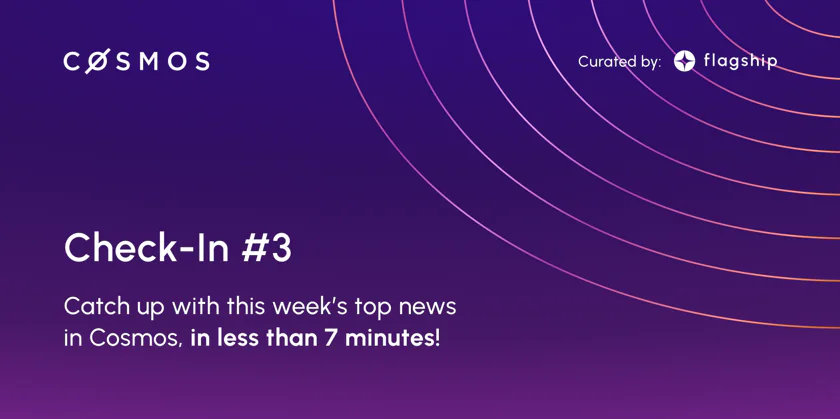 CØSMOS

Curated by: flagship

Check-In #3

Catch up with this week's top news in Cosmos, in less than 7 minutes!